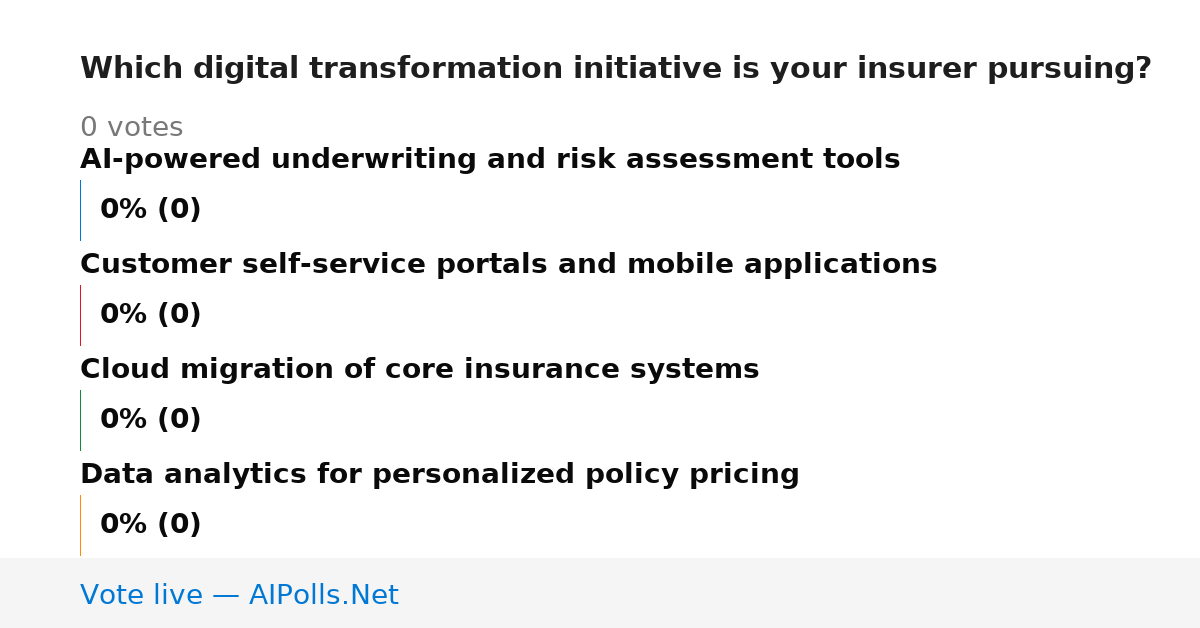 Which digital transformation initiative is your insurer pursuing?

0 votes

AI-powered underwriting and risk assessment tools

0% (0)

Customer self-service portals and mobile applications

0% (0)

Cloud migration of core insurance systems

0% (0)

Data analytics for personalized policy pricing

0% (0)

Vote live — AIPolls.Net